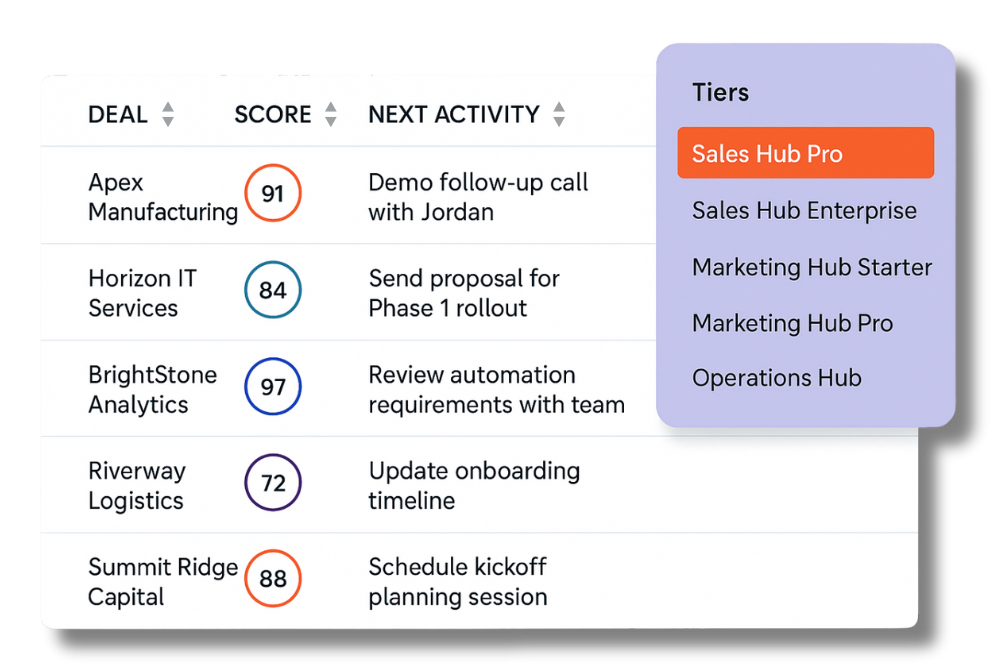 | DEAL | SCORE | NEXT ACTIVITY |
|---|---|---|
| Apex Manufacturing | 91 | Demo follow-up call with Jordan |
| Horizon IT Services | 84 | Send proposal for Phase 1 rollout |
| BrightStone Analytics | 97 | Review automation requirements with team |
| Riverway Logistics | 72 | Update onboarding timeline |
| Summit Ridge Capital | 88 | Schedule kickoff planning session |

Tiers
Sales Hub Pro
Sales Hub Enterprise
Marketing Hub Starter
Marketing Hub Pro
Operations Hub